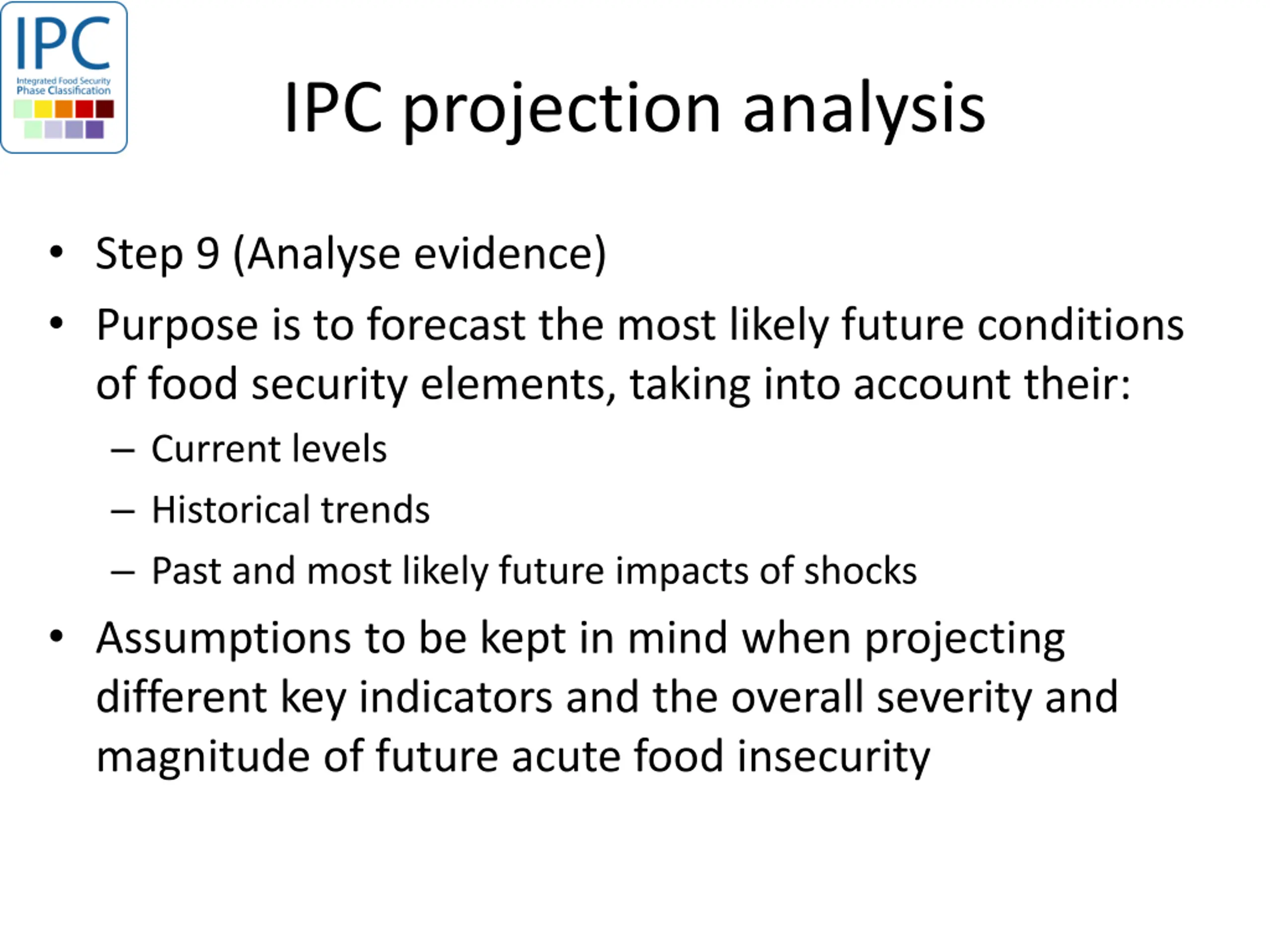 IPC
Integrated Food Security Phase Classification

IPC projection analysis

• Step 9 (Analyse evidence)
• Purpose is to forecast the most likely future conditions of food security elements, taking into account their:
– Current levels
– Historical trends
– Past and most likely future impacts of shocks
• Assumptions to be kept in mind when projecting different key indicators and the overall severity and magnitude of future acute food insecurity